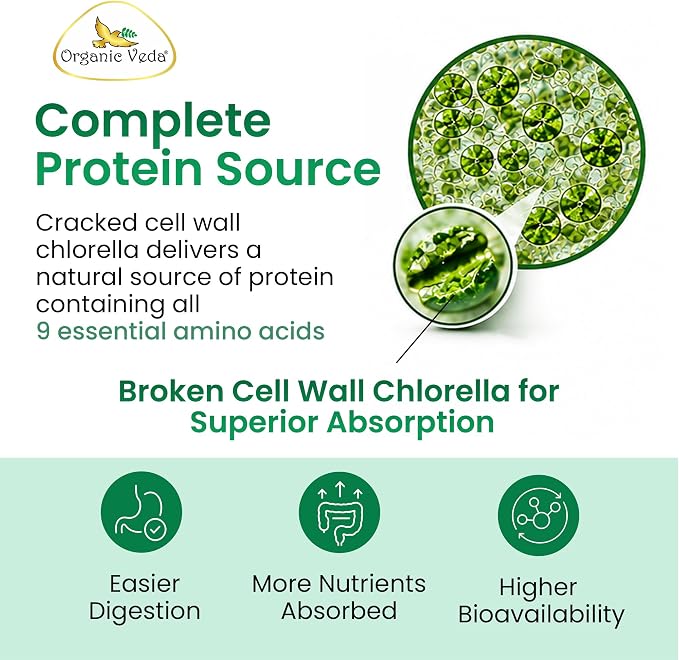 Organic Veda®

Complete Protein Source

Cracked cell wall chlorella delivers a natural source of protein containing all 9 essential amino acids

Broken Cell Wall Chlorella for Superior Absorption

Easier Digestion

More Nutrients Absorbed

Higher Bioavailability